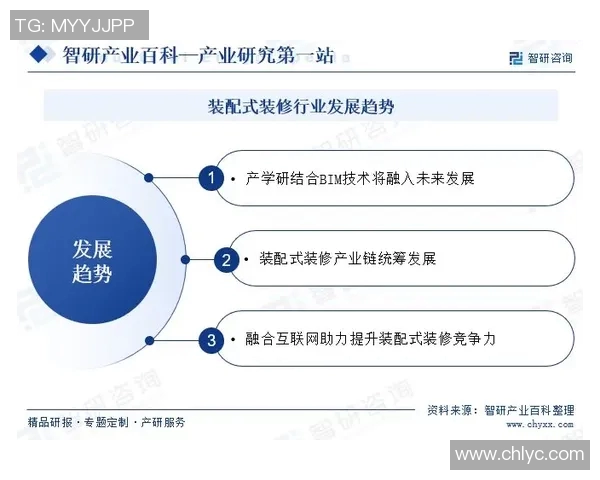 TG: MYYJJPP

智研产业百科—产业研究第一站

智研咨询

装配式装修行业发展趋势

发展趋势

1 • 产学研结合BIM技术将融入未来发展

2 • 装配式装修产业链统筹发展

3 • 融合互联网助力提升装配式装修竞争力

精品研报 · 专题定制 · 产研服务

资料来源：智研产业百科整理
www.chyxx.com

www.chlyc.com